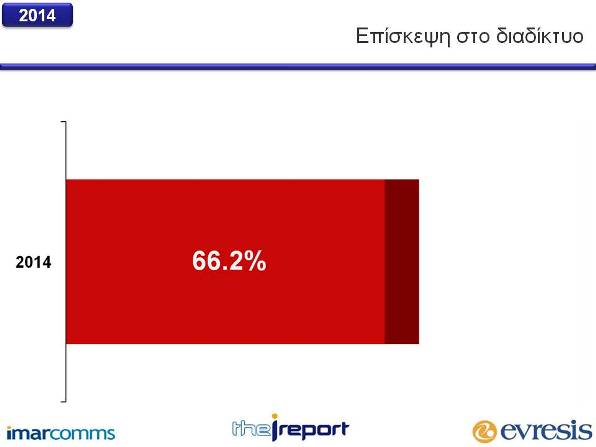 2014

Επίσκεψη στο διαδίκτυο

2014

66.2%

imarcomms

theireport

evresis